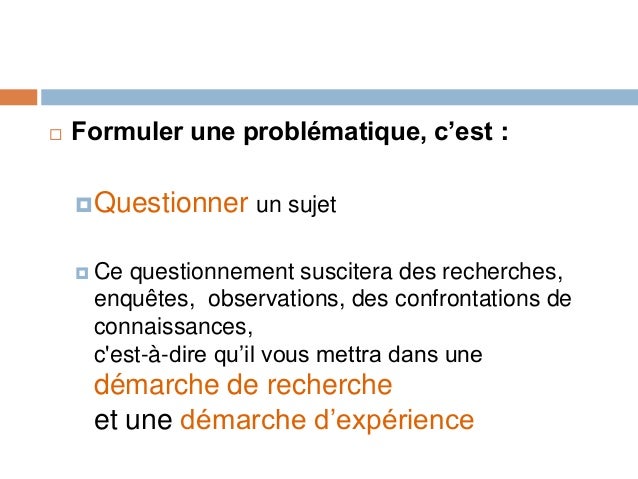 Formuler une problématique, c’est :

Questionner un sujet

Ce questionnement suscitera des recherches, enquêtes, observations, des confrontations de connaissances,
c'est-à-dire qu’il vous mettra dans une démarche de recherche
et une démarche d’expérience